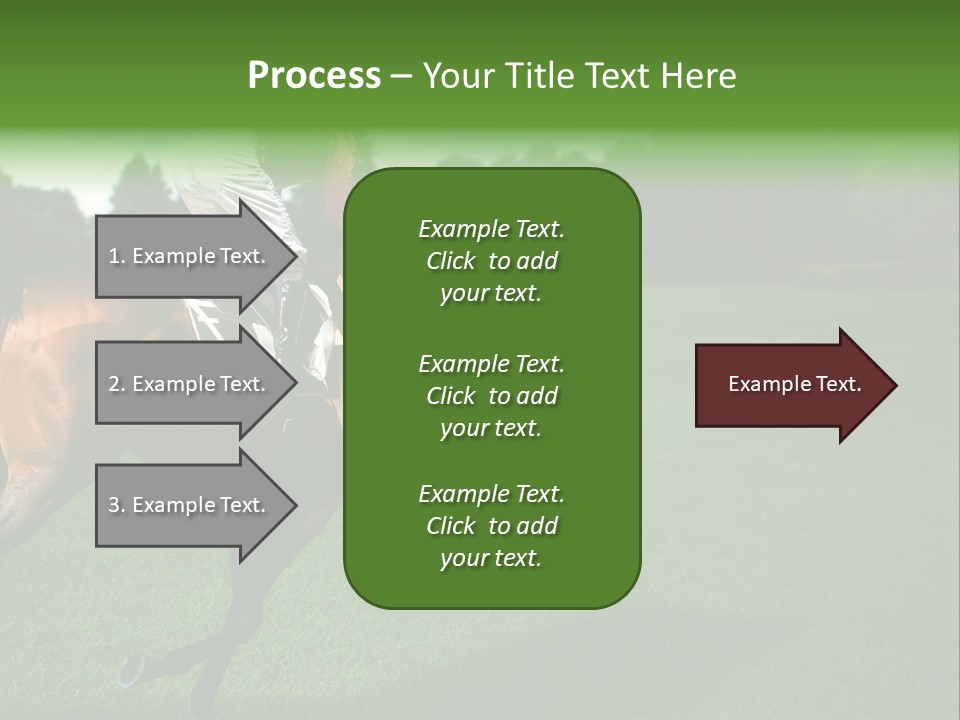 Process – Your Title Text Here

1. Example Text.

2. Example Text.

3. Example Text.

Example Text. Click to add your text.

Example Text. Click to add your text.

Example Text. Click to add your text.

Example Text.